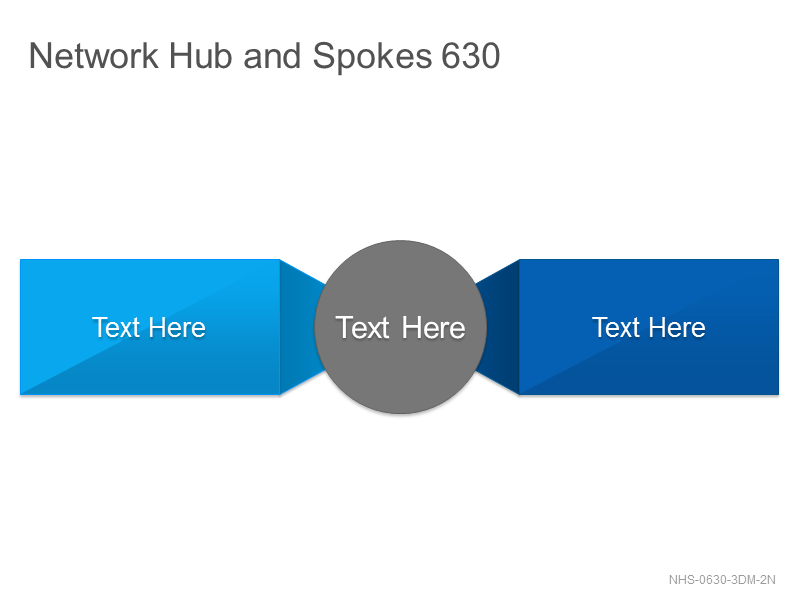 Network Hub and Spokes 630

Text Here

Text Here

Text Here

NHS-0630-3DM-2N